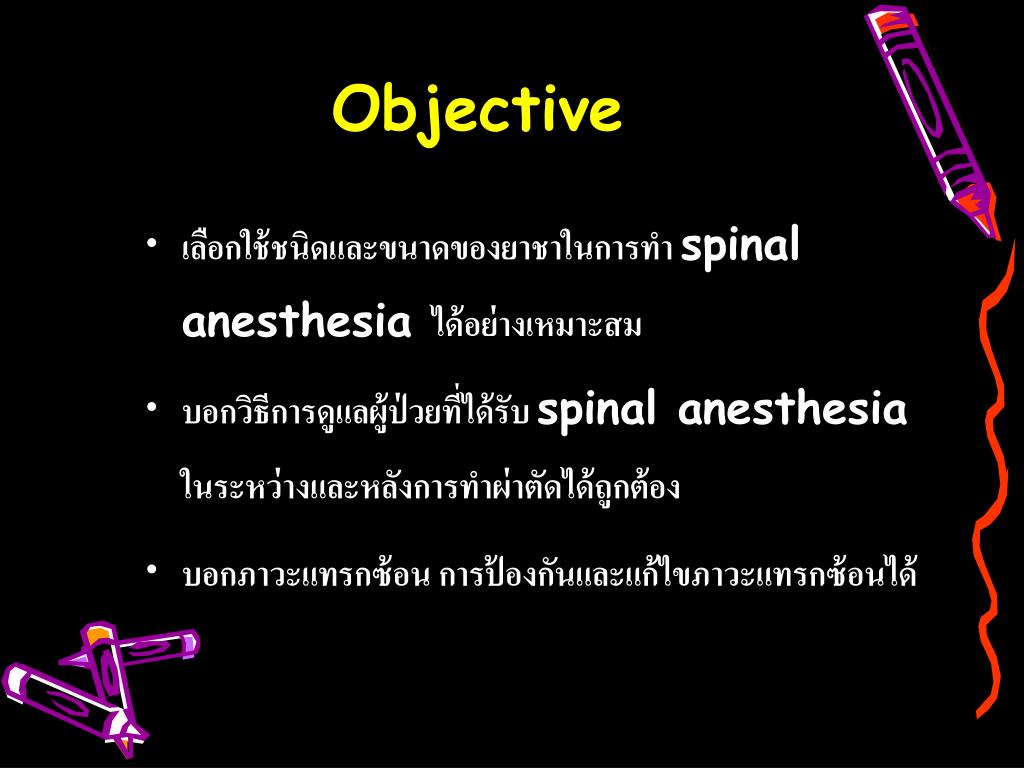 Objective

• เลือกใช้ชนิดและขนาดของยาชาในการทำ spinal anesthesia ได้อย่างเหมาะสม

• บอกวิธีการดูแลผู้ป่วยที่ได้รับ spinal anesthesia ในระหว่างและหลังการทำผ่าตัดได้ถูกต้อง

• บอกภาวะแทรกซ้อน การป้องกันและแก้ไขภาวะแทรกซ้อนได้